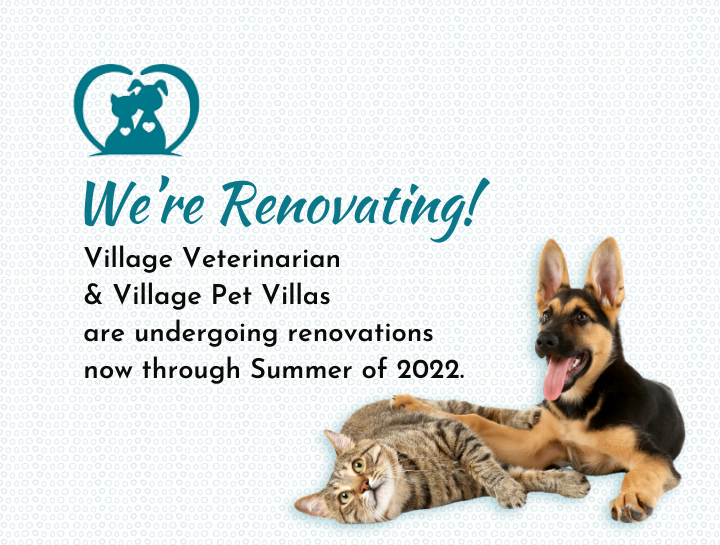 We're Renovating!

Village Veterinarian & Village Pet Villas are undergoing renovations now through Summer of 2022.